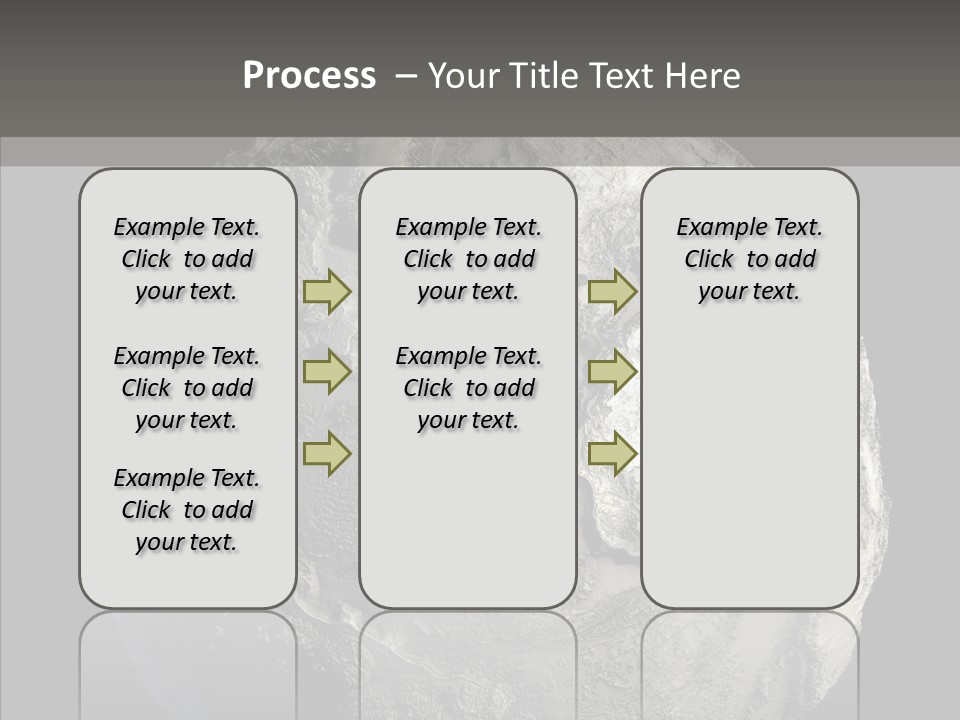 Process – Your Title Text Here

Example Text. Click to add your text.

Example Text. Click to add your text.

Example Text. Click to add your text.

Example Text. Click to add your text.

Example Text. Click to add your text.

Example Text. Click to add your text.